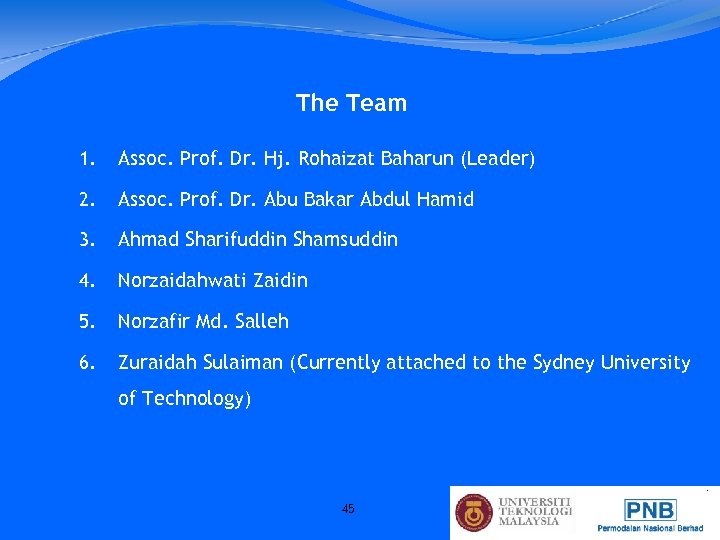 The Team

1. Assoc. Prof. Dr. Hj. Rohaizat Baharun (Leader)

2. Assoc. Prof. Dr. Abu Bakar Abdul Hamid

3. Ahmad Sharifuddin Shamsuddin

4. Norzaidahwati Zaidin

5. Norzafir Md. Salleh

6. Zuraidah Sulaiman (Currently attached to the Sydney University of Technology)

45

UNIVERSITI TEKNOLOGI MALAYSIA

PNB
Permodalan Nasional Berhad